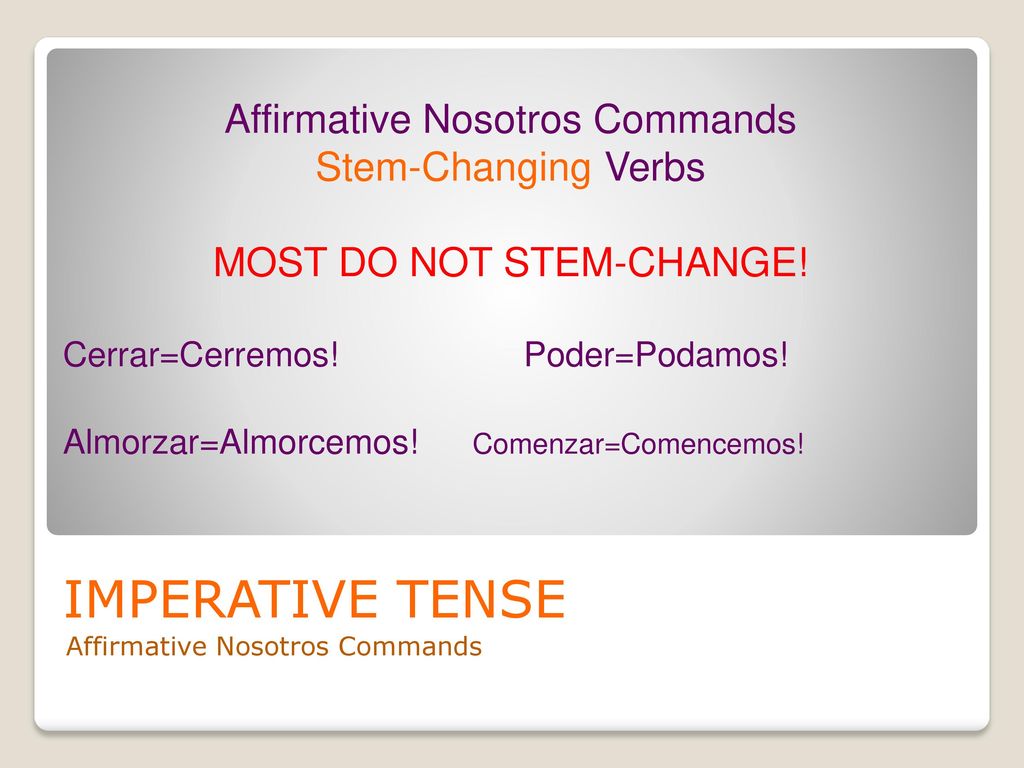 Affirmative Nosotros Commands
Stem-Changing Verbs

MOST DO NOT STEM-CHANGE!

Cerrar=Cerremos! Poder=Podamos!

Almorzar=Almorcemos! Comenzar=Comencemos!

IMPERATIVE TENSE
Affirmative Nosotros Commands